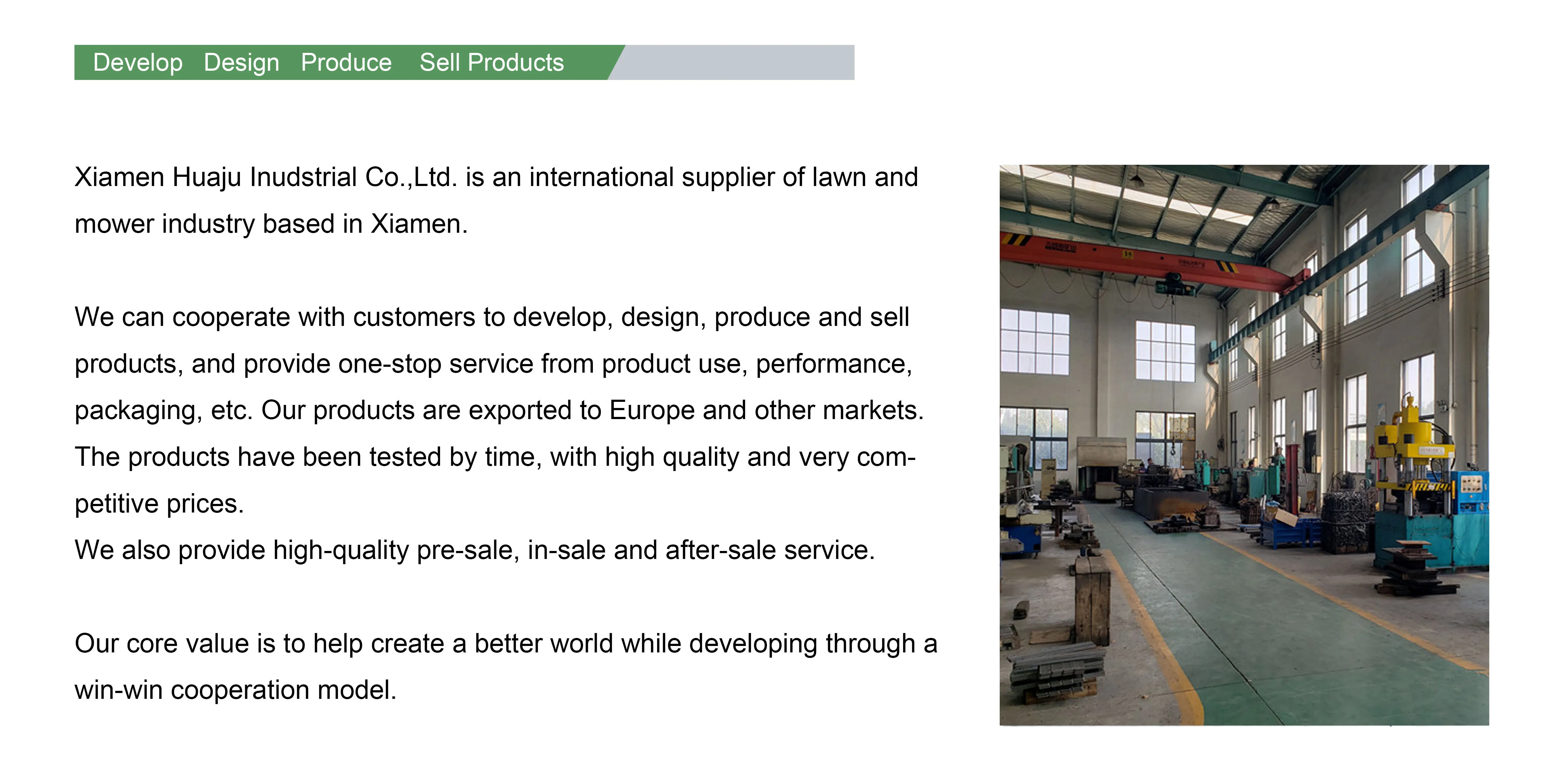 Develop Design Produce Sell Products

Xiamen Huaju Inudstrial Co.,Ltd. is an international supplier of lawn and mower industry based in Xiamen.

We can cooperate with customers to develop, design, produce and sell products, and provide one-stop service from product use, performance, packaging, etc. Our products are exported to Europe and other markets. The products have been tested by time, with high quality and very competitive prices.
We also provide high-quality pre-sale, in-sale and after-sale service.

Our core value is to help create a better world while developing through a win-win cooperation model.